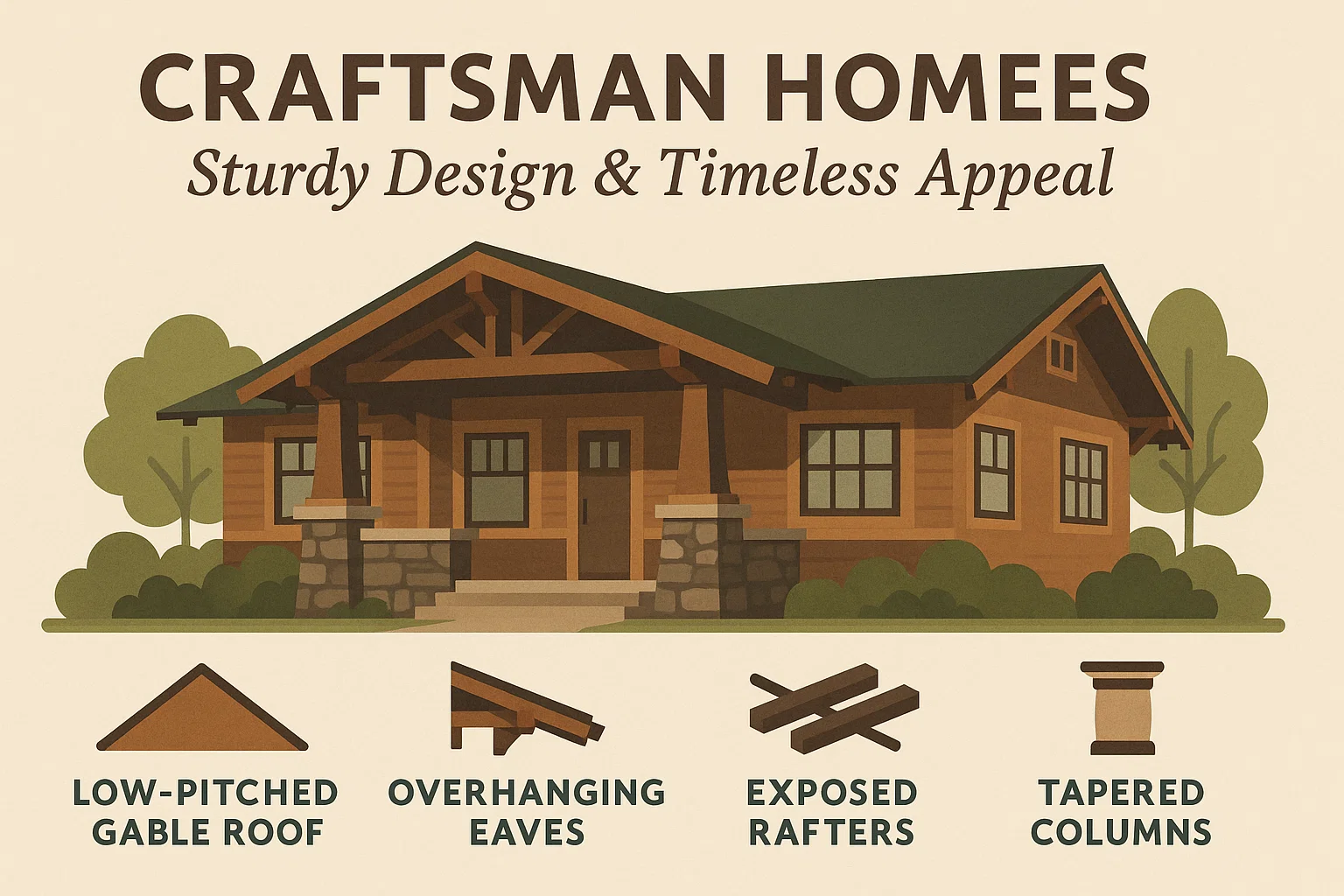 CRAFTSMAN HOMEES
Sturdy Design & Timeless Appeal

LOW-PITCHED GABLE ROOF

OVERHANGING EAVES

EXPOSED RAFTERS

TAPERED COLUMNS